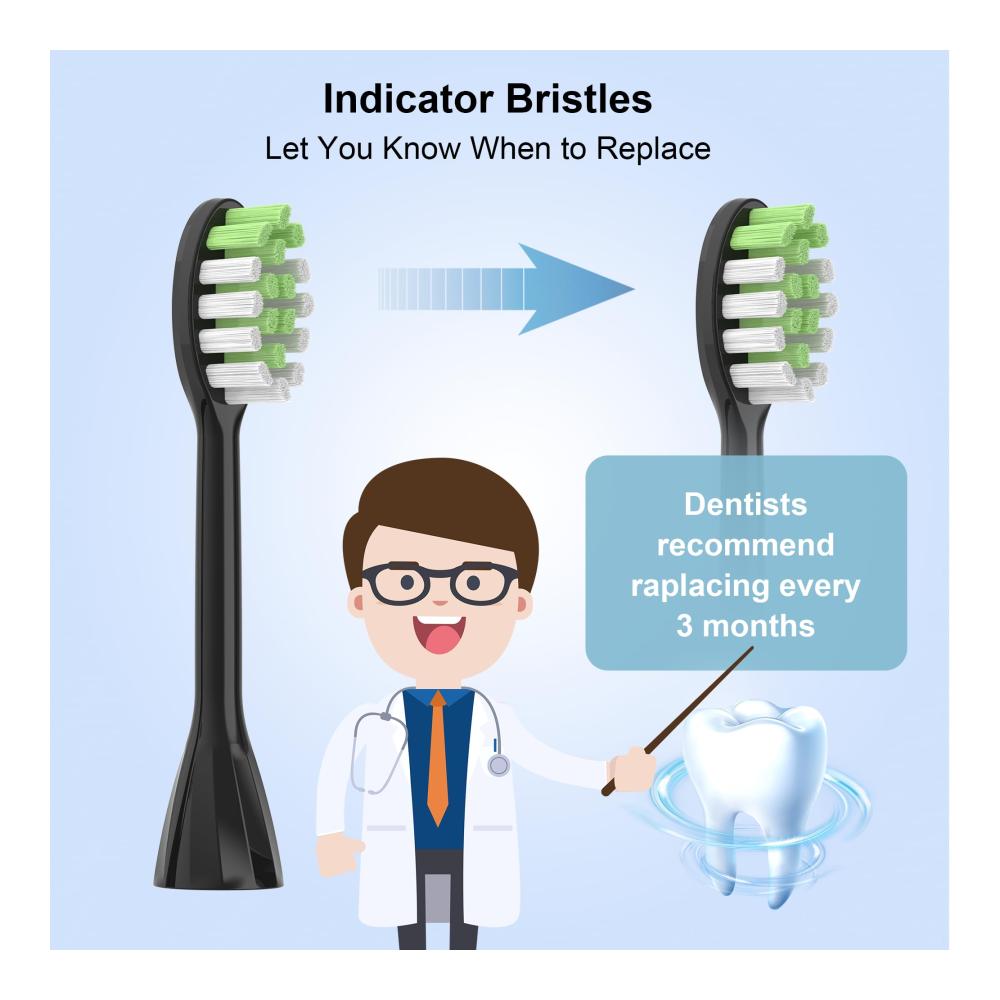 Indicator Bristles
Let You Know When to Replace

Dentists recommend raplacing every 3 months